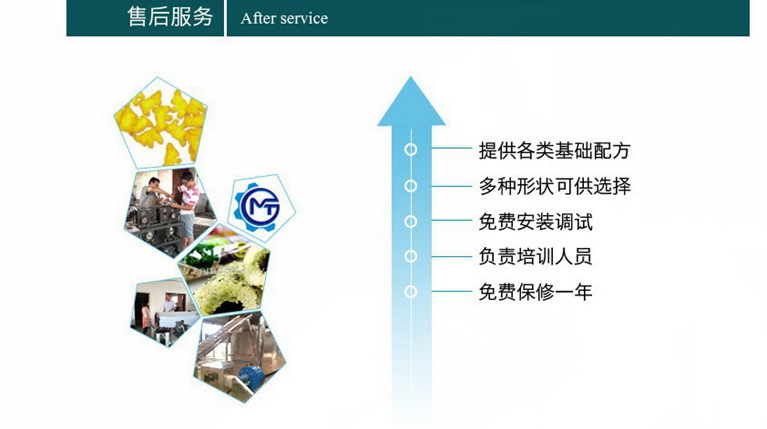 售后服务 After service

MT

提供各类基础配方

多种形状可供选择

免费安装调试

负责培训人员

免费保修一年